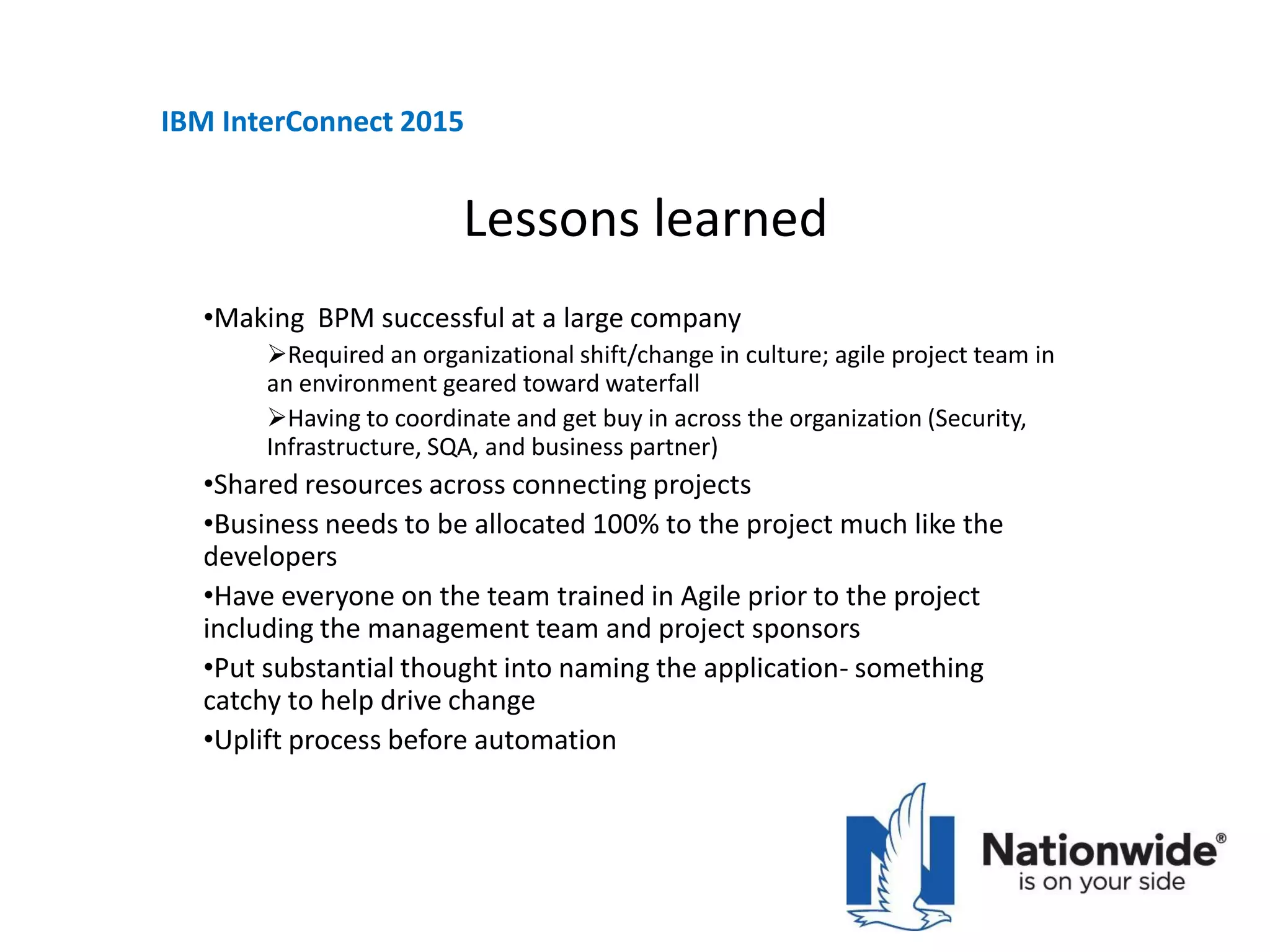 IBM InterConnect 2015

Lessons learned

•Making BPM successful at a large company

➢Required an organizational shift/change in culture; agile project team in an environment geared toward waterfall

➢Having to coordinate and get buy in across the organization (Security, Infrastructure, SQA, and business partner)

•Shared resources across connecting projects

•Business needs to be allocated 100% to the project much like the developers

•Have everyone on the team trained in Agile prior to the project including the management team and project sponsors

•Put substantial thought into naming the application- something catchy to help drive change

•Uplift process before automation

Nationwide®
is on your side